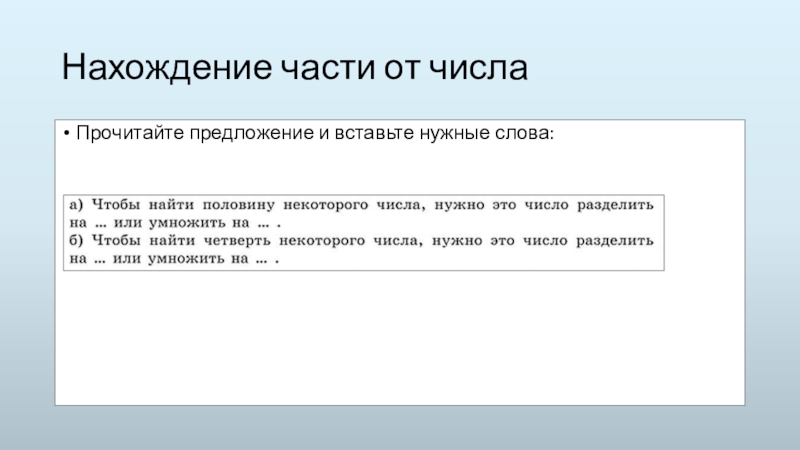 Нахождение части от числа

• Прочитайте предложение и вставьте нужные слова:

а) Чтобы найти половину некоторого числа, нужно это число разделить на ... или умножить на ... .
б) Чтобы найти четверть некоторого числа, нужно это число разделить на ... или умножить на ... .